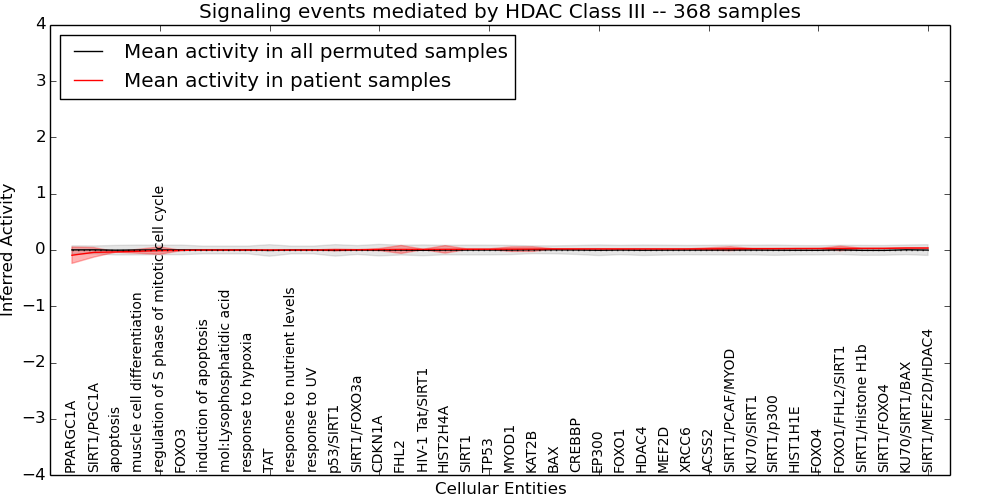 Signaling events mediated by HDAC Class III -- 368 samples

Mean activity in all permuted samples
Mean activity in patient samples

Inferred Activity

4
3
2
1
0
−1
−2
−3
−4

PPARGC1A
SIRT1/PGC1A
apoptosis
muscle cell differentiation
regulation of S phase of mitotic cell cycle
FOXO3
induction of apoptosis
mol:Lysophosphatidic acid
response to hypoxia
TAT
response to nutrient levels
response to UV
p53/SIRT1
SIRT1/FOXO3a
CDKN1A
FHL2
HIV-1 Tat/SIRT1
HIST2H4A
SIRT1
TP53
MYOD1
KAT2B
BAX
CREBBP
EP300
FOXO1
HDAC4
MEF2D
XRCC6
ACSS2
SIRT1/PCAF/MYOD
KU70/SIRT1
SIRT1/p300
HIST1H1E
FOXO4
FOXO1/FHL2/SIRT1
SIRT1/Histone H1b
SIRT1/FOXO4
KU70/SIRT1/BAX
SIRT1/MEF2D/HDAC4

Cellular Entities